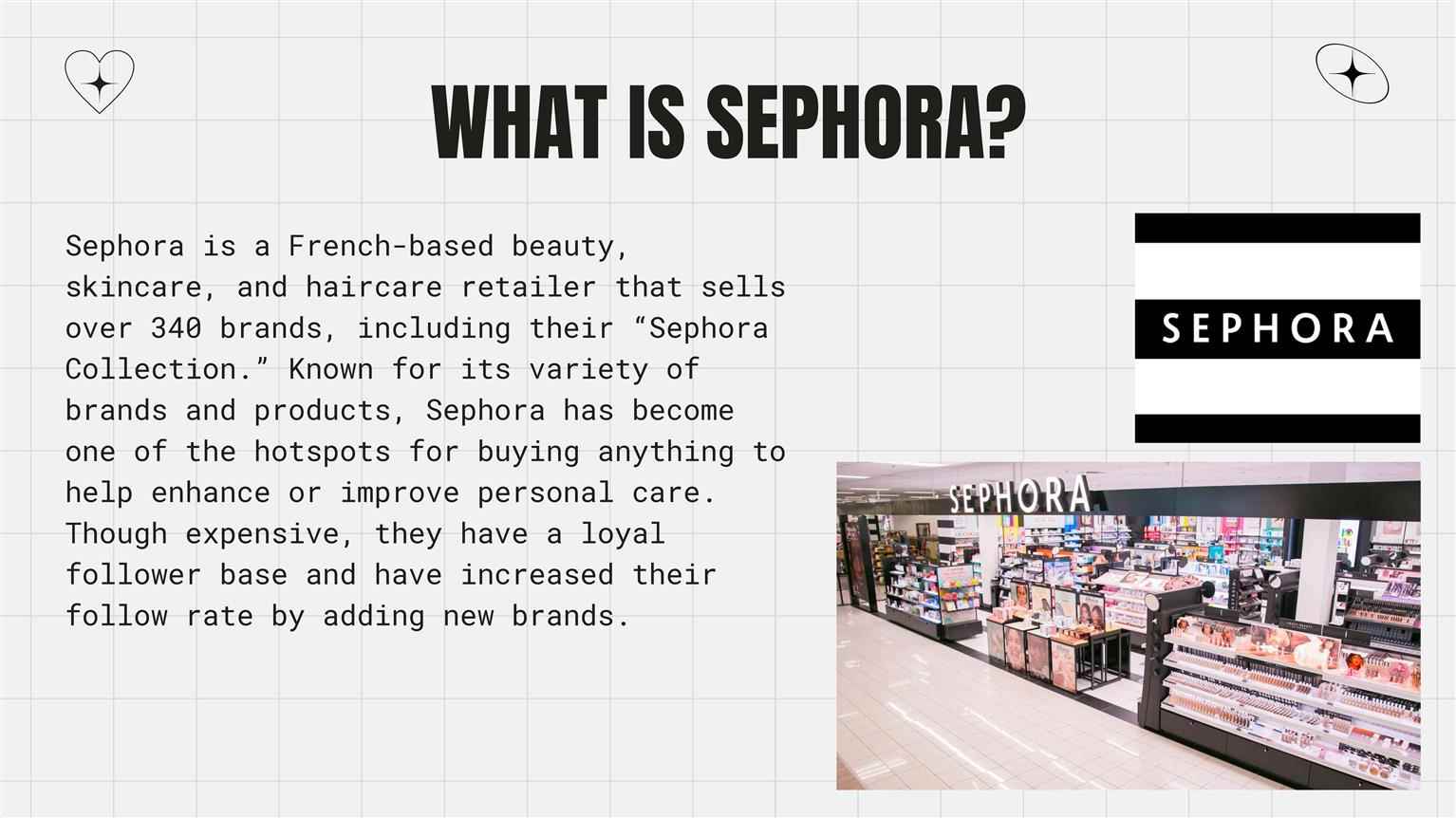 WHAT IS SEPHORA?

Sephora is a French-based beauty, skincare, and haircare retailer that sells over 340 brands, including their “Sephora Collection.” Known for its variety of brands and products, Sephora has become one of the hotspots for buying anything to help enhance or improve personal care. Though expensive, they have a loyal follower base and have increased their follow rate by adding new brands.

SEPHORA

SEPHORA